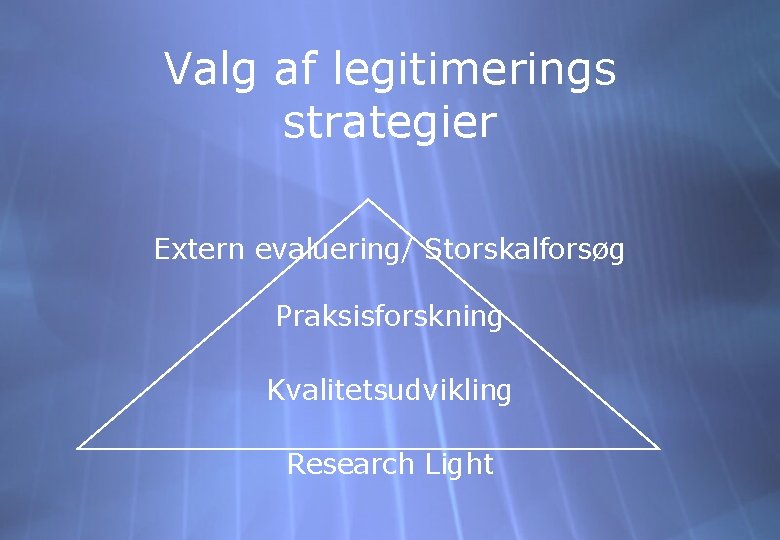 Valg af legitimerings strategier

Extern evaluering/ Storskalforsøg

Praksisforskning

Kvalitetsudvikling

Research Light